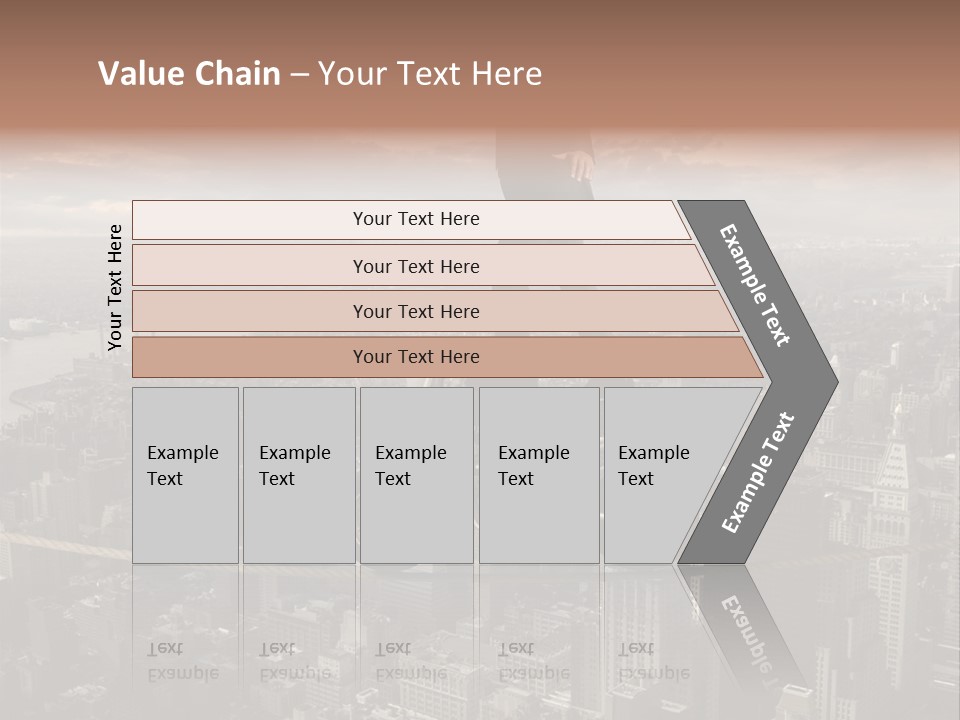 Value Chain – Your Text Here

Your Text Here

Your Text Here

Your Text Here

Your Text Here

Your Text Here

Example Text

Example Text

Example Text

Example Text

Example Text

Example Text

Example Text